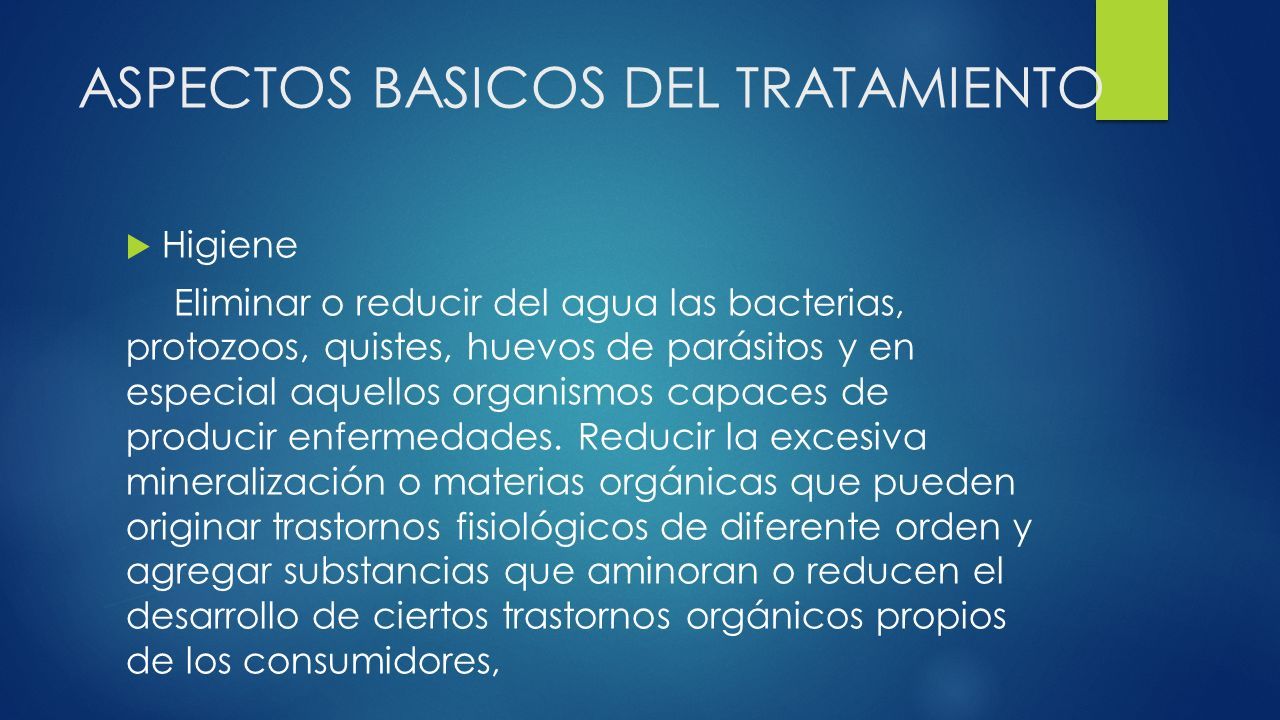 ASPECTOS BASICOS DEL TRATAMIENTO

Higiene

Eliminar o reducir del agua las bacterias, protozoos, quistes, huevos de parásitos y en especial aquellos organismos capaces de producir enfermedades. Reducir la excesiva mineralización o materias orgánicas que pueden originar trastornos fisiológicos de diferente orden y agregar substancias que aminoran o reducen el desarrollo de ciertos trastornos orgánicos propios de los consumidores,